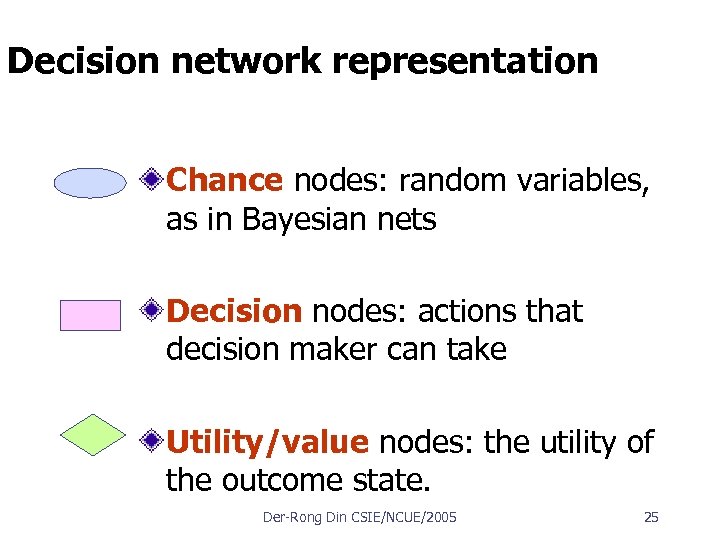 Decision network representation

Chance nodes: random variables, as in Bayesian nets

Decision nodes: actions that decision maker can take

Utility/value nodes: the utility of the outcome state.

Der-Rong Din CSIE/NCUE/2005

25